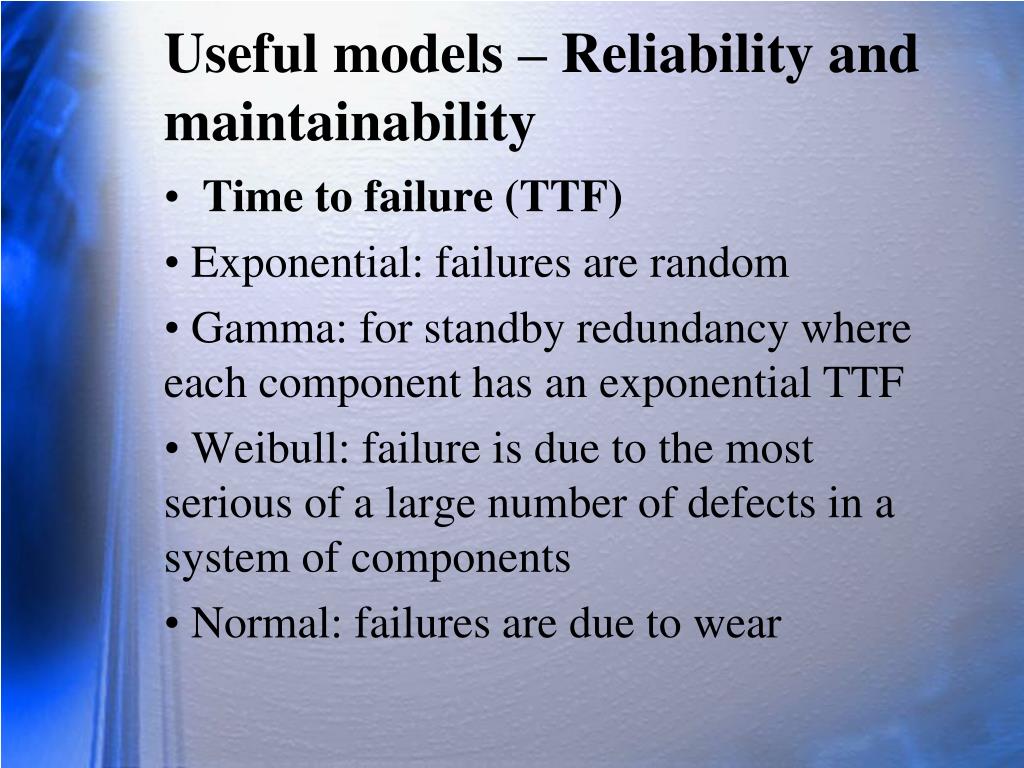 Useful models – Reliability and maintainability

• Time to failure (TTF)

• Exponential: failures are random

• Gamma: for standby redundancy where each component has an exponential TTF

• Weibull: failure is due to the most serious of a large number of defects in a system of components

• Normal: failures are due to wear